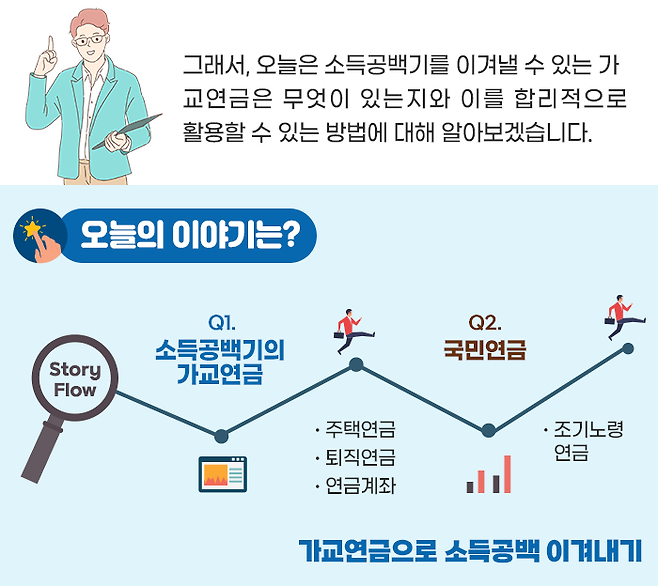 그래서, 오늘은 소득공백기를 이겨낼 수 있는 가교연금은 무엇이 있는지와 이를 합리적으로 활용할 수 있는 방법에 대해 알아보겠습니다.

오늘의 이야기는?

Story Flow

Q1.
소득공백기의
가교연금

· 주택연금
· 퇴직연금
· 연금계좌

Q2.
국민연금

· 조기노령
연금

가교연금으로 소득공백 이겨내기